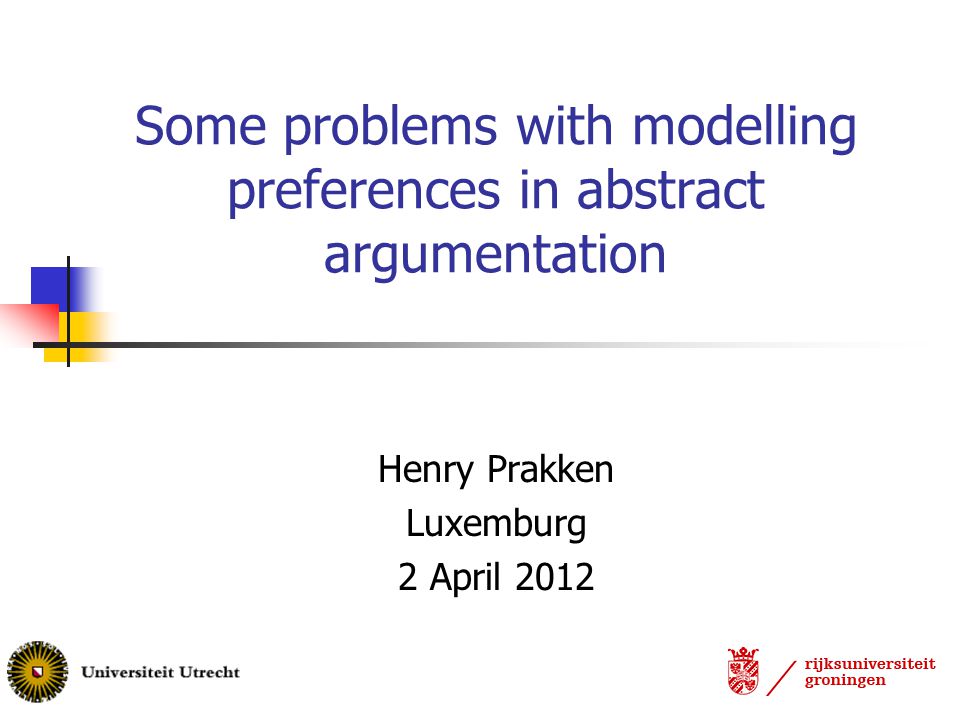 Some problems with modelling preferences in abstract argumentation

Henry Prakken
Luxemburg
2 April 2012

Universiteit Utrecht

rijksuniversiteit
groningen